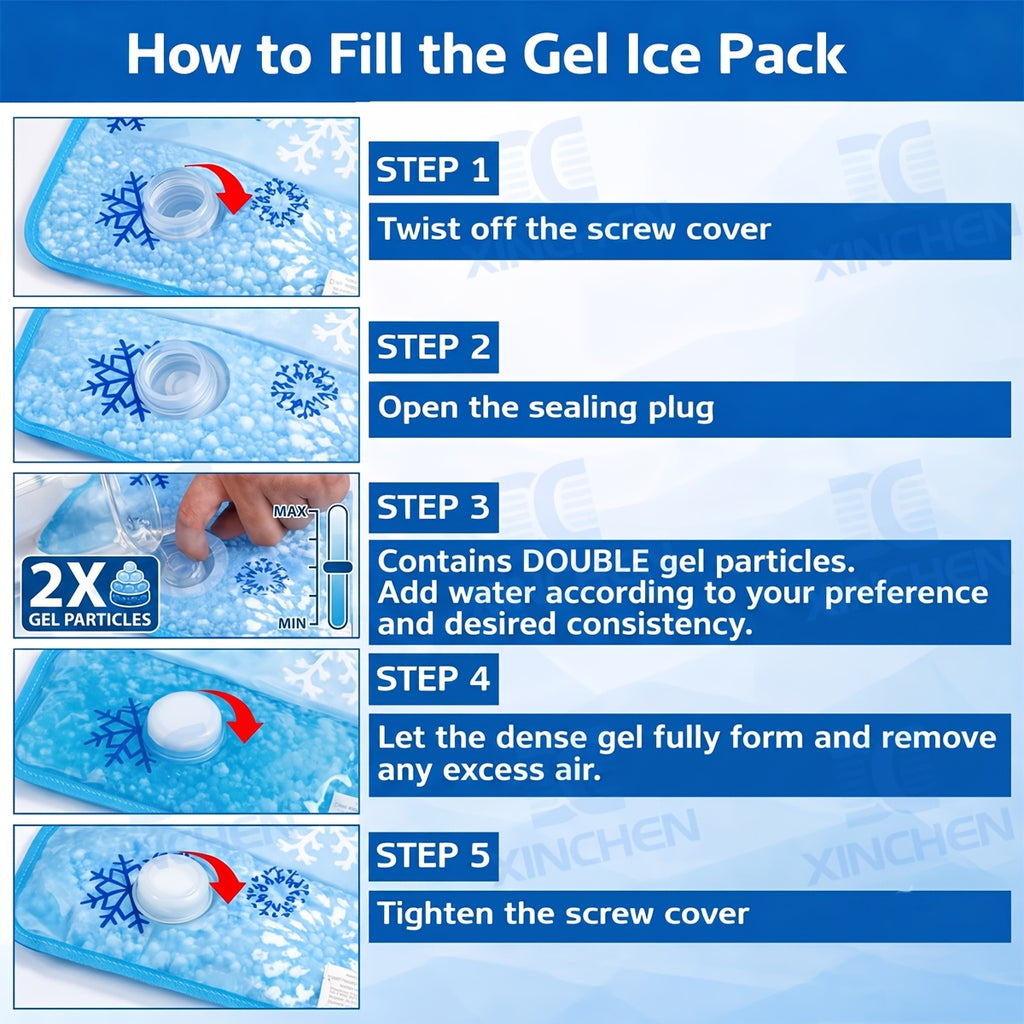 How to Fill the Gel Ice Pack

STEP 1

Twist off the screw cover

STEP 2

Open the sealing plug

MAX

MIN

2X

GEL PARTICLES

STEP 3

Contains DOUBLE gel particles. Add water according to your preference and desired consistency.

STEP 4

Let the dense gel fully form and remove any excess air.

STEP 5

Tighten the screw cover

XINCHEN